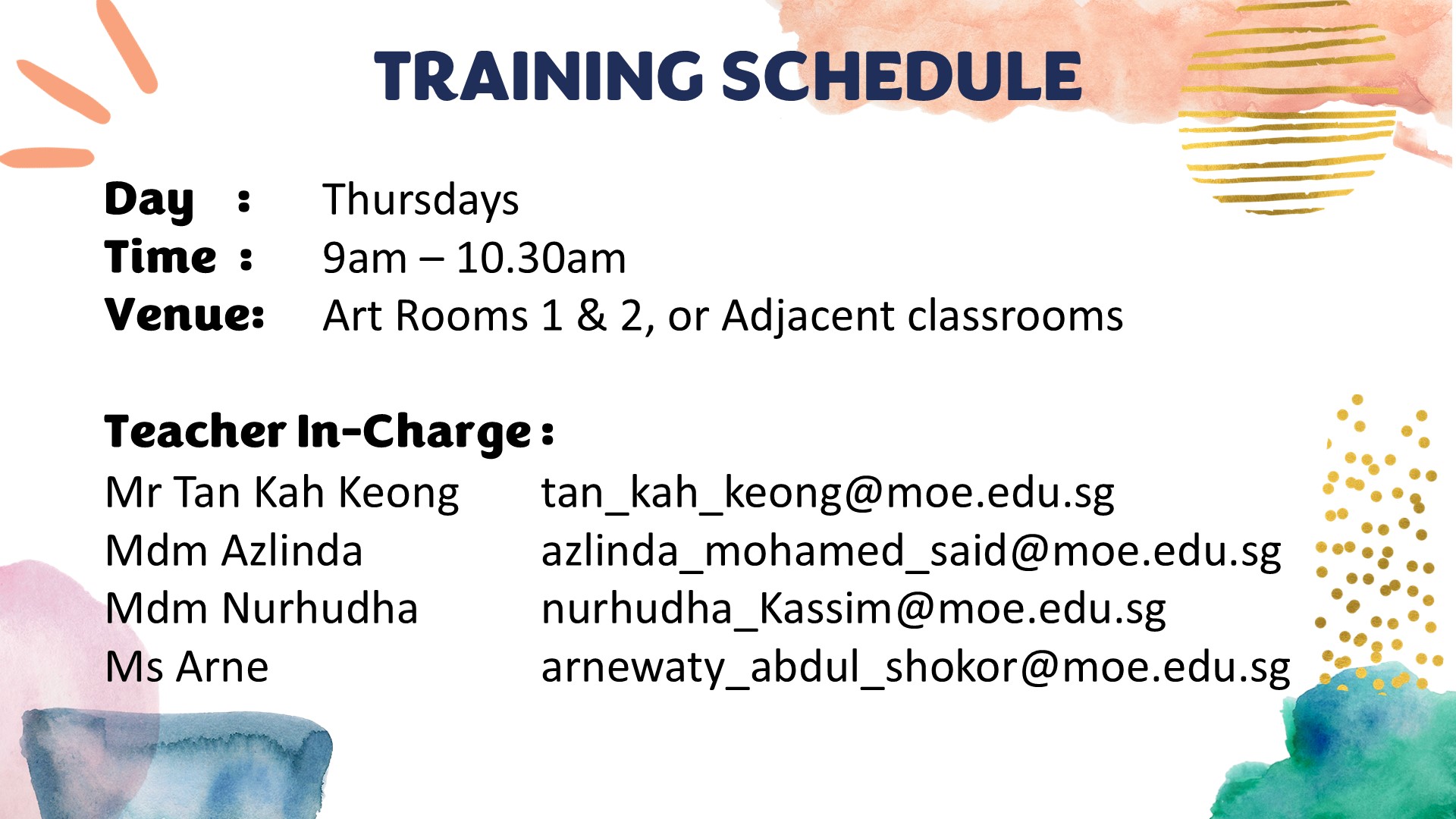 TRAINING SCHEDULE

Day : Thursdays
Time : 9am – 10.30am
Venue: Art Rooms 1 & 2, or Adjacent classrooms

Teacher In-Charge :
Mr Tan Kah Keong tan_kah_keong@moe.edu.sg
Mdm Azlinda azlinda_mohamed_said@moe.edu.sg
Mdm Nurhudha nurhudha_Kassim@moe.edu.sg
Ms Arne arnewaty_abdul_shokor@moe.edu.sg